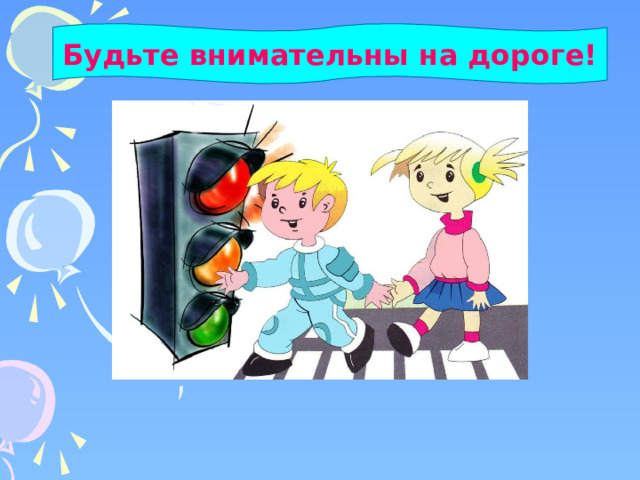 Будьте внимательны на дороге!